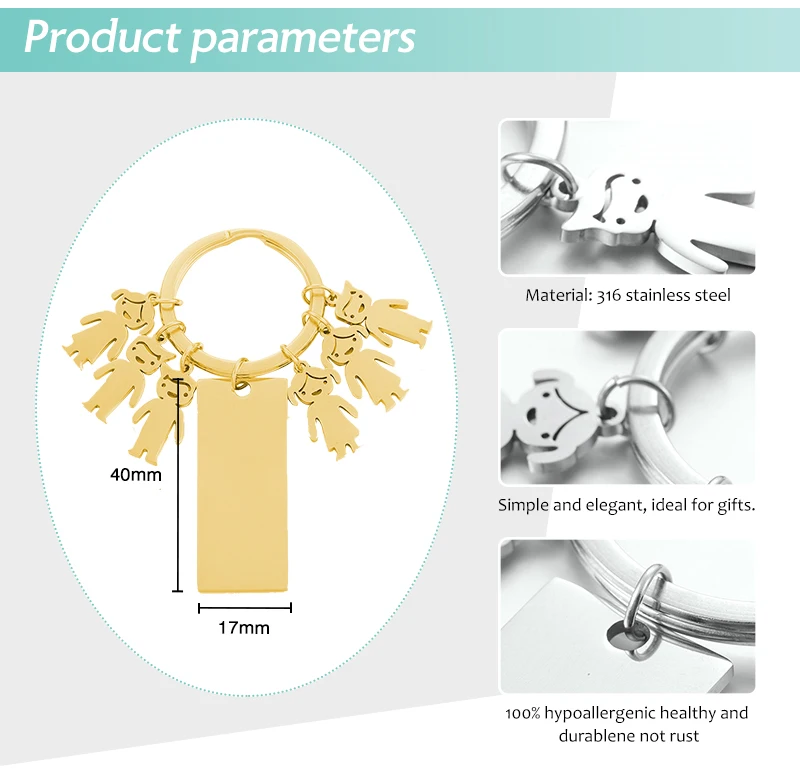 Product parameters

40mm

17mm

Material: 316 stainless steel

Simple and elegant, ideal for gifts.

100% hypoallergenic healthy and durablene not rust